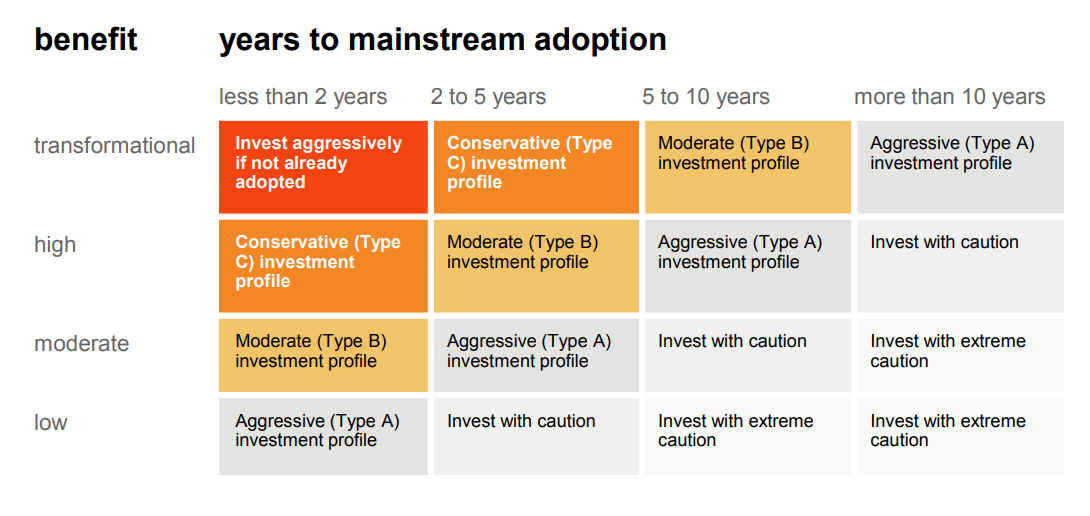 | benefit | years to mainstream adoption | | | |
|---|---|---|---|---|
| | less than 2 years | 2 to 5 years | 5 to 10 years | more than 10 years |
| transformational | Invest aggressively if not already adopted | Conservative (Type C) investment profile | Moderate (Type B) investment profile | Aggressive (Type A) investment profile |
| high | Conservative (Type C) investment profile | Moderate (Type B) investment profile | Aggressive (Type A) investment profile | Invest with caution |
| moderate | Moderate (Type B) investment profile | Aggressive (Type A) investment profile | Invest with caution | Invest with extreme caution |
| low | Aggressive (Type A) investment profile | Invest with caution | Invest with extreme caution | Invest with extreme caution |